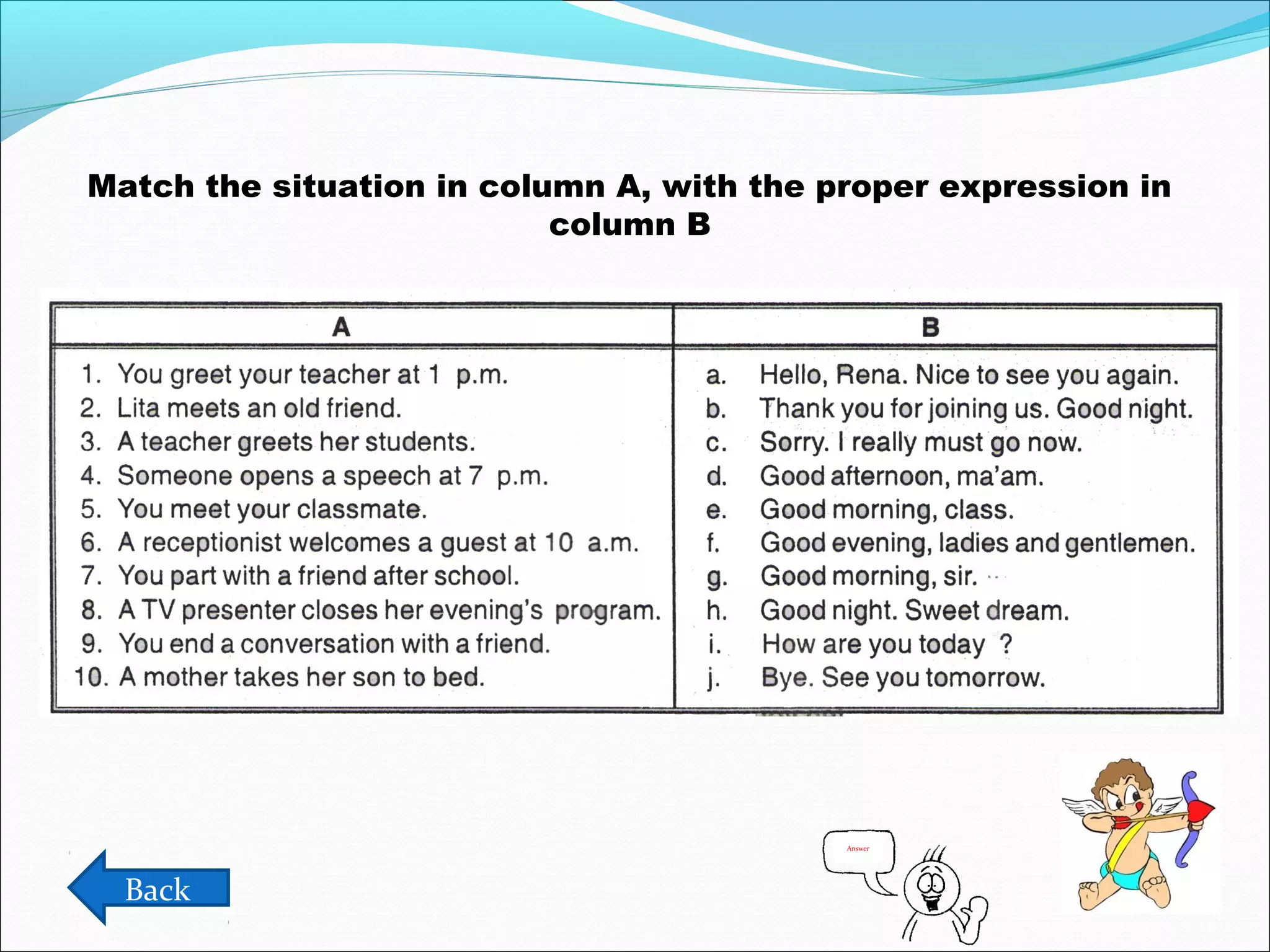 Match the situation in column A, with the proper expression in column B

| A | B |
|---|---|
| 1. You greet your teacher at 1 p.m. | a. Hello, Rena. Nice to see you again. |
| 2. Lita meets an old friend. | b. Thank you for joining us. Good night. |
| 3. A teacher greets her students. | c. Sorry. I really must go now. |
| 4. Someone opens a speech at 7 p.m. | d. Good afternoon, ma'am. |
| 5. You meet your classmate. | e. Good morning, class. |
| 6. A receptionist welcomes a guest at 10 a.m. | f. Good evening, ladies and gentlemen. |
| 7. You part with a friend after school. | g. Good morning, sir. |
| 8. A TV presenter closes her evening's program. | h. Good night. Sweet dream. |
| 9. You end a conversation with a friend. | i. How are you today ? |
| 10. A mother takes her son to bed. | j. Bye. See you tomorrow. |

Answer

Back